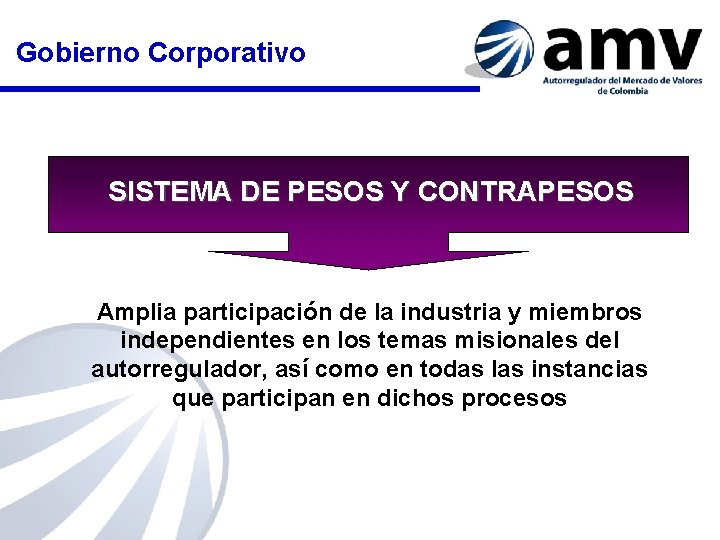 Gobierno Corporativo

amv
Autorregulador del Mercado de Valores de Colombia

SISTEMA DE PESOS Y CONTRAPESOS

Amplia participación de la industria y miembros independientes en los temas misionales del autorregulador, así como en todas las instancias que participan en dichos procesos